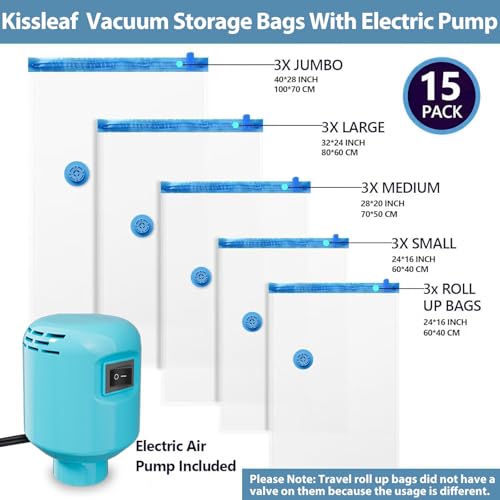 Kissleaf Vacuum Storage Bags With Electric Pump

3X JUMBO
40*28 INCH
100*70 CM

15
PACK

3X LARGE
32*24 INCH
80*60 CM

3X MEDIUM
28*20 INCH
70*50 CM

3X SMALL
24*16 INCH
60*40 CM

3x ROLL UP BAGS
24*16 INCH
60*40 CM

Electric Air Pump Included

Please Note: Travel roll up bags did not have a valve on them because the usage is different.